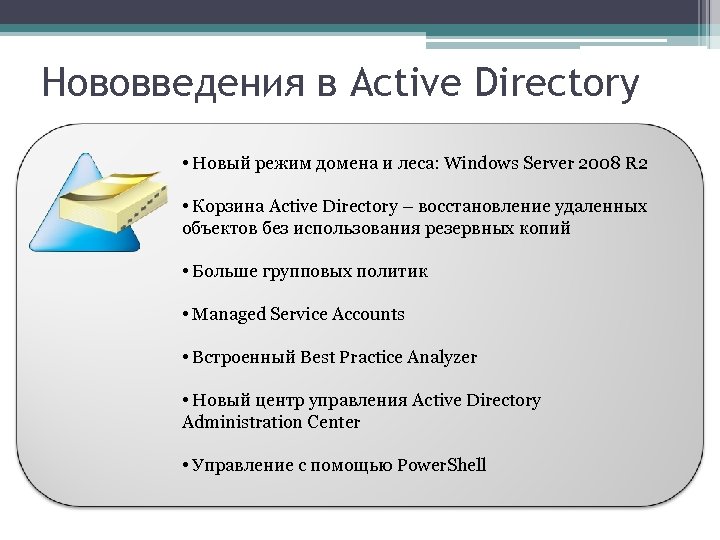 Нововведения в Active Directory

• Новый режим домена и леса: Windows Server 2008 R2

• Корзина Active Directory – восстановление удаленных объектов без использования резервных копий

• Больше групповых политик

• Managed Service Accounts

• Встроенный Best Practice Analyzer

• Новый центр управления Active Directory Administration Center

• Управление с помощью PowerShell